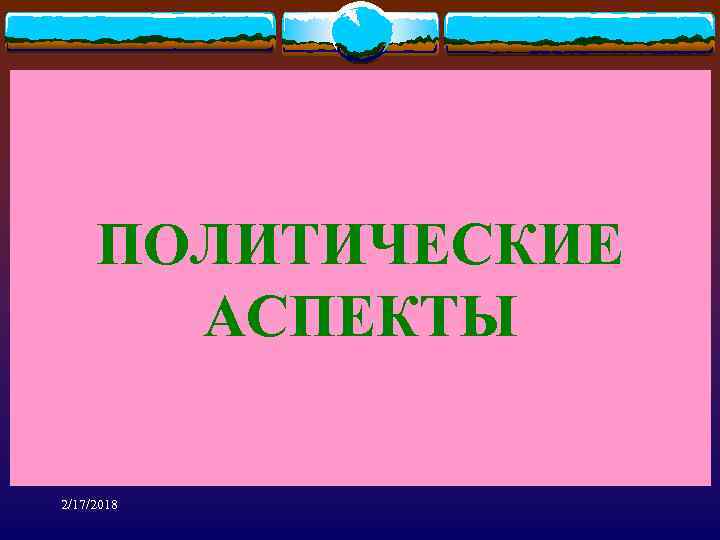 ПОЛИТИЧЕСКИЕ АСПЕКТЫ

2/17/2018